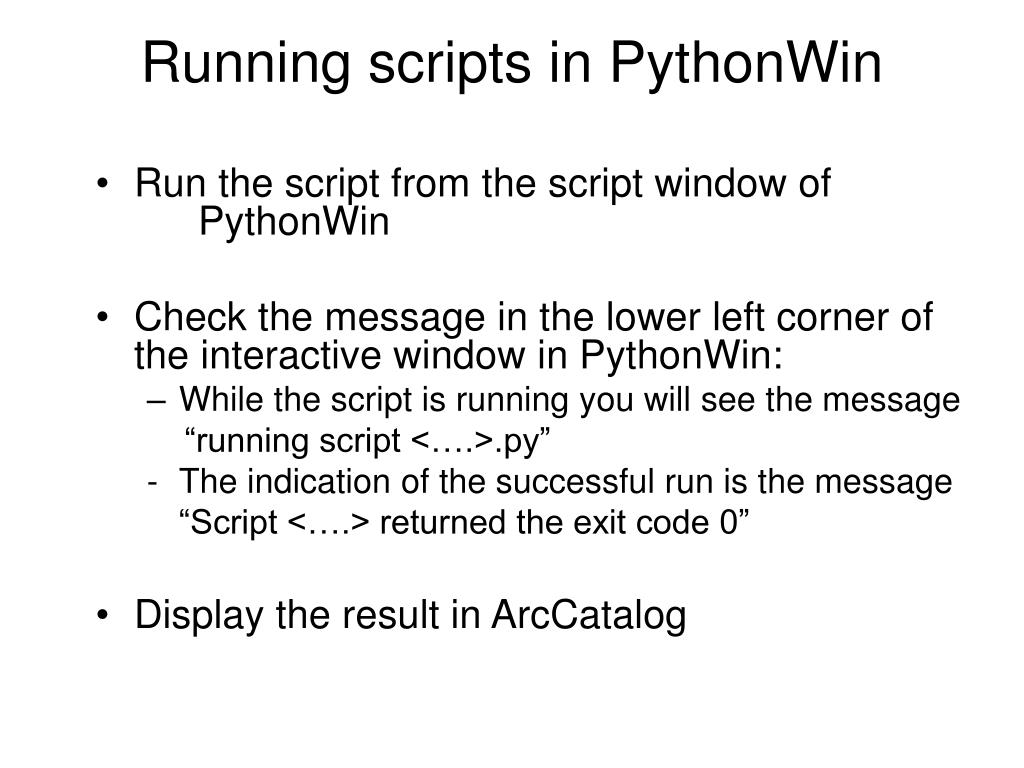 Running scripts in PythonWin

• Run the script from the script window of PythonWin

• Check the message in the lower left corner of the interactive window in PythonWin:
– While the script is running you will see the message “running script <….>.py”
- The indication of the successful run is the message “Script <….> returned the exit code 0”

• Display the result in ArcCatalog